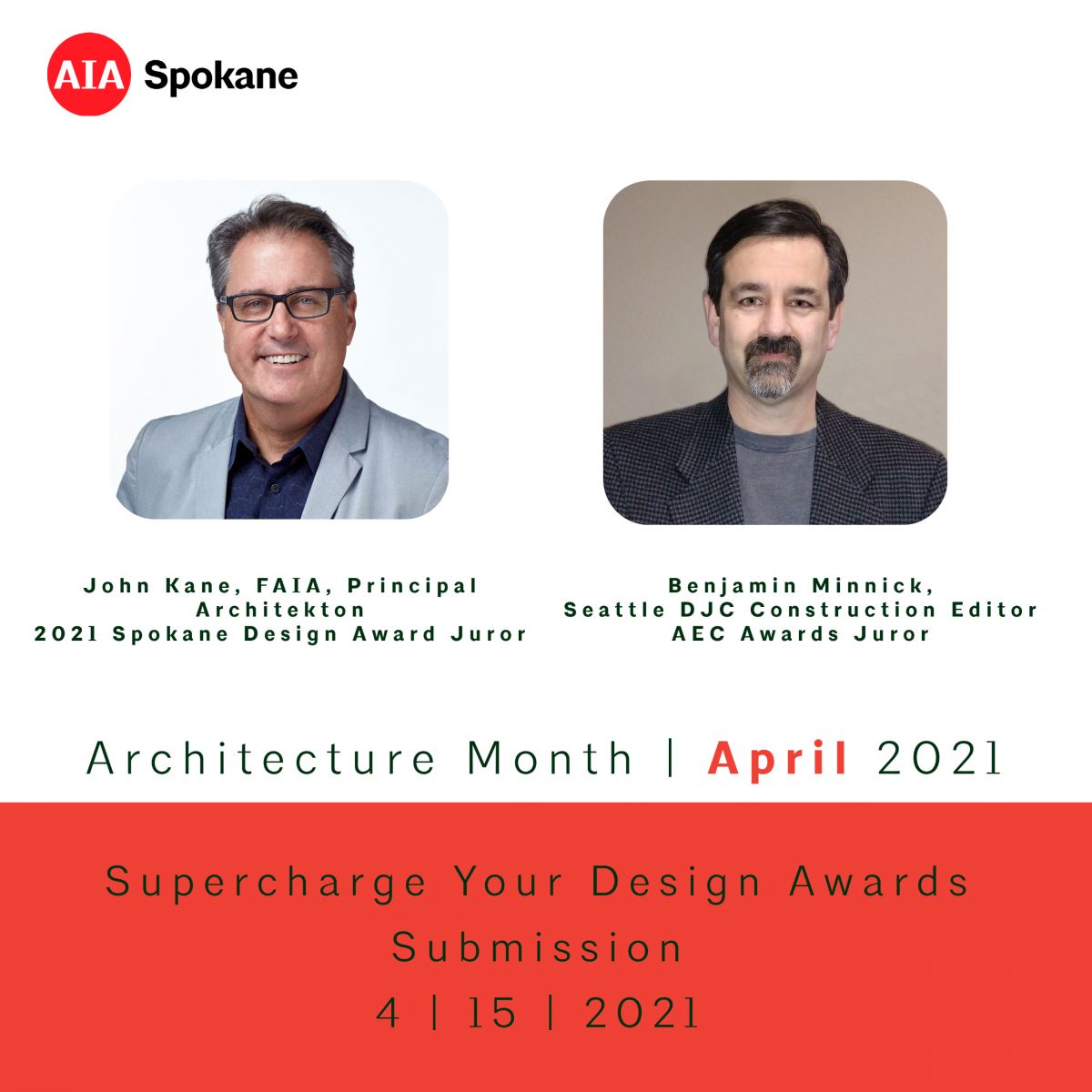 AIA Spokane

John Kane, FAIA, Principal
Architekton
2021 Spokane Design Award Juror

Benjamin Minnick,
Seattle DJC Construction Editor
AEC Awards Juror

Architecture Month | April 2021

Supercharge Your Design Awards Submission
4 | 15 | 2021